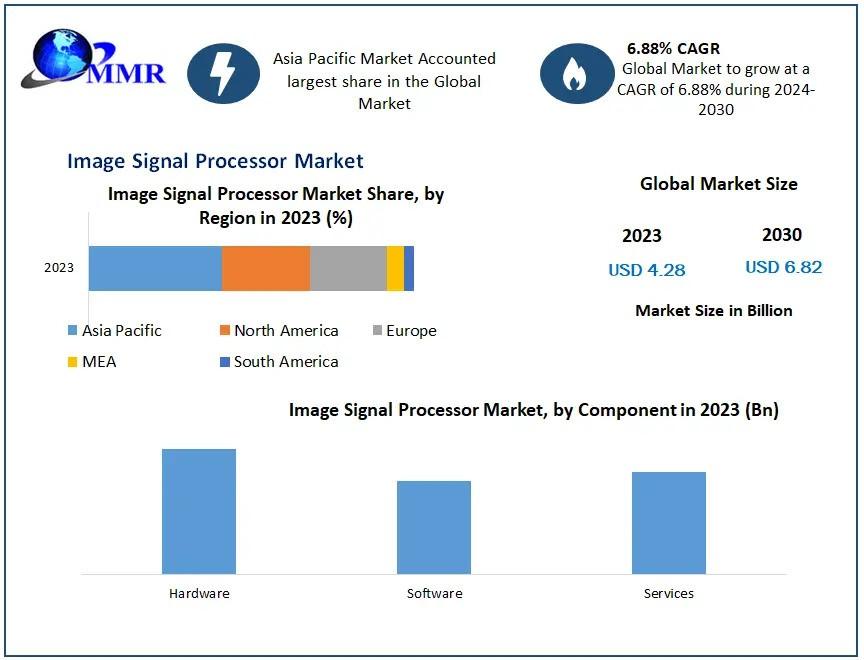 MMR

Asia Pacific Market Accounted largest share in the Global Market

6.88% CAGR
Global Market to grow at a CAGR of 6.88% during 2024-2030

Image Signal Processor Market

Image Signal Processor Market Share, by Region in 2023 (%)

2023

Asia Pacific
North America
Europe
MEA
South America

Global Market Size

2023
USD 4.28

2030
USD 6.82

Market Size in Billion

Image Signal Processor Market, by Component in 2023 (Bn)

Hardware
Software
Services